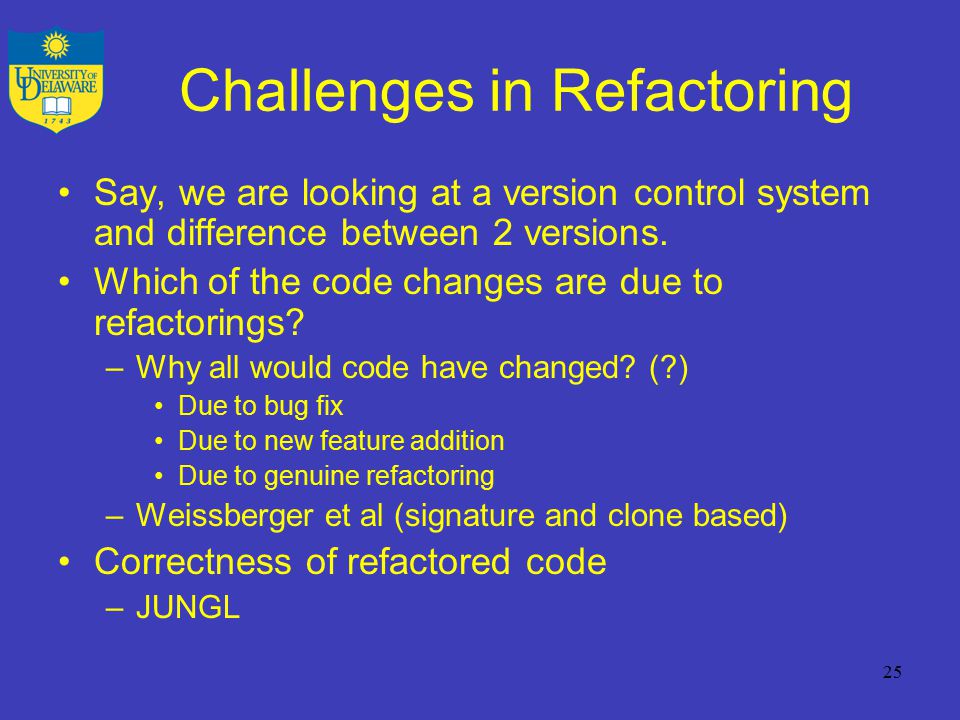 UNIVERSITY OF DELAWARE
1743

Challenges in Refactoring

• Say, we are looking at a version control system and difference between 2 versions.
• Which of the code changes are due to refactorings?
– Why all would code have changed? (?)
• Due to bug fix
• Due to new feature addition
• Due to genuine refactoring
– Weissberger et al (signature and clone based)
• Correctness of refactored code
– JUNGL

25